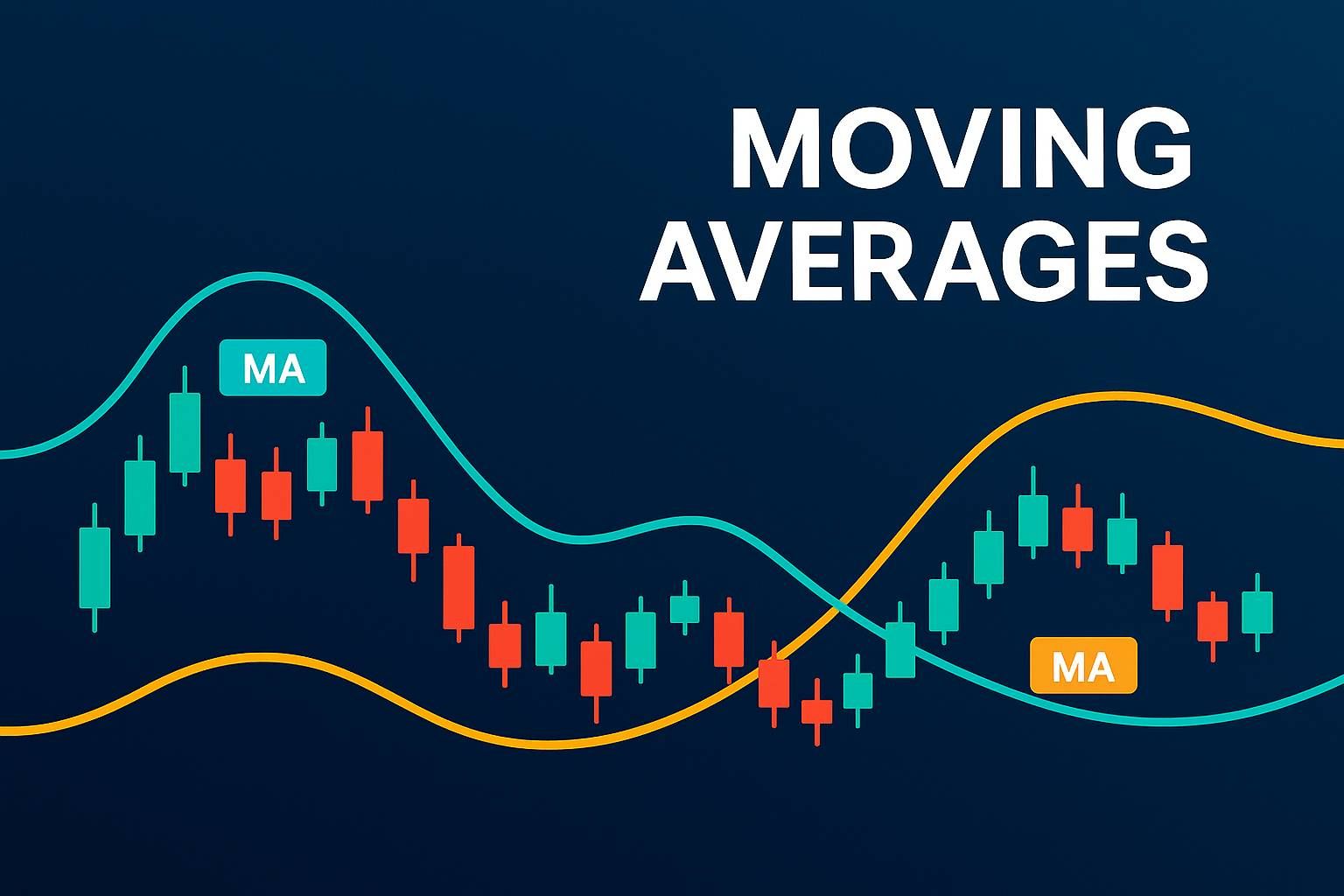 MOVING AVERAGES

MA

MA